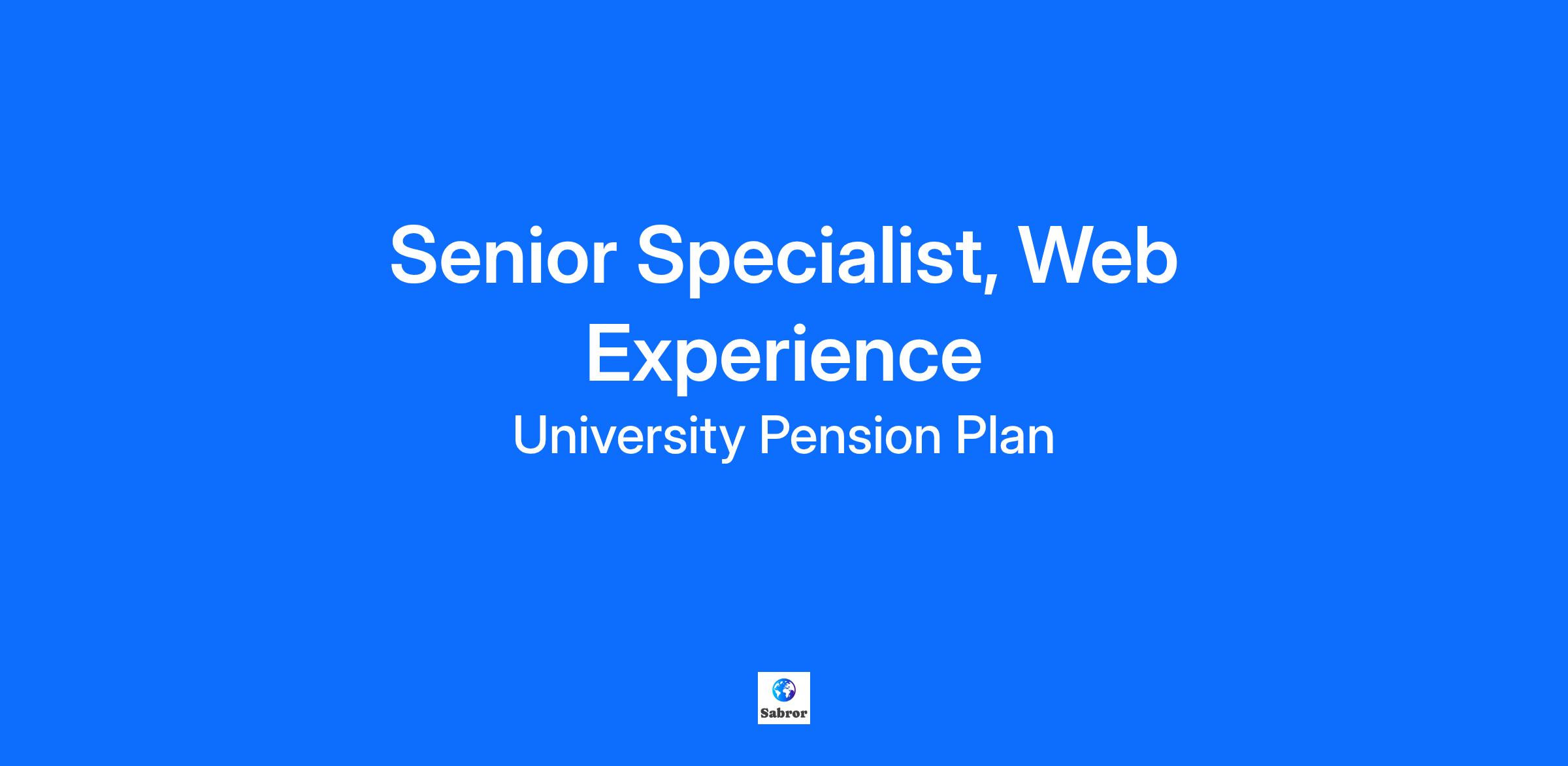 Senior Specialist, Web Experience

University Pension Plan

Sabror